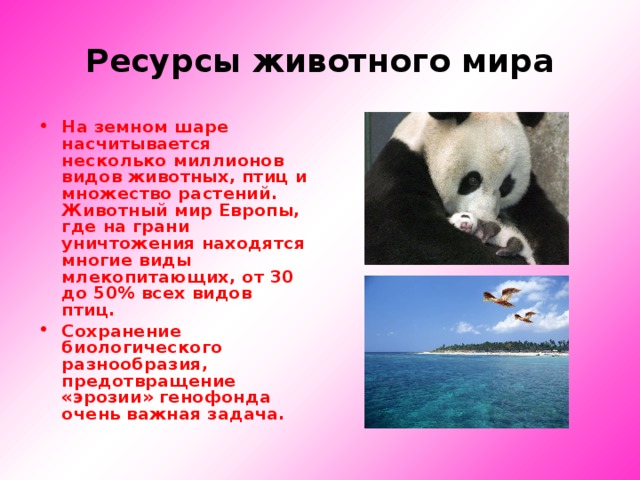 Ресурсы животного мира

• На земном шаре насчитывается несколько миллионов видов животных, птиц и множество растений. Животный мир Европы, где на грани уничтожения находятся многие виды млекопитающих, от 30 до 50% всех видов птиц.

• Сохранение биологического разнообразия, предотвращение «эрозии» генофонда очень важная задача.